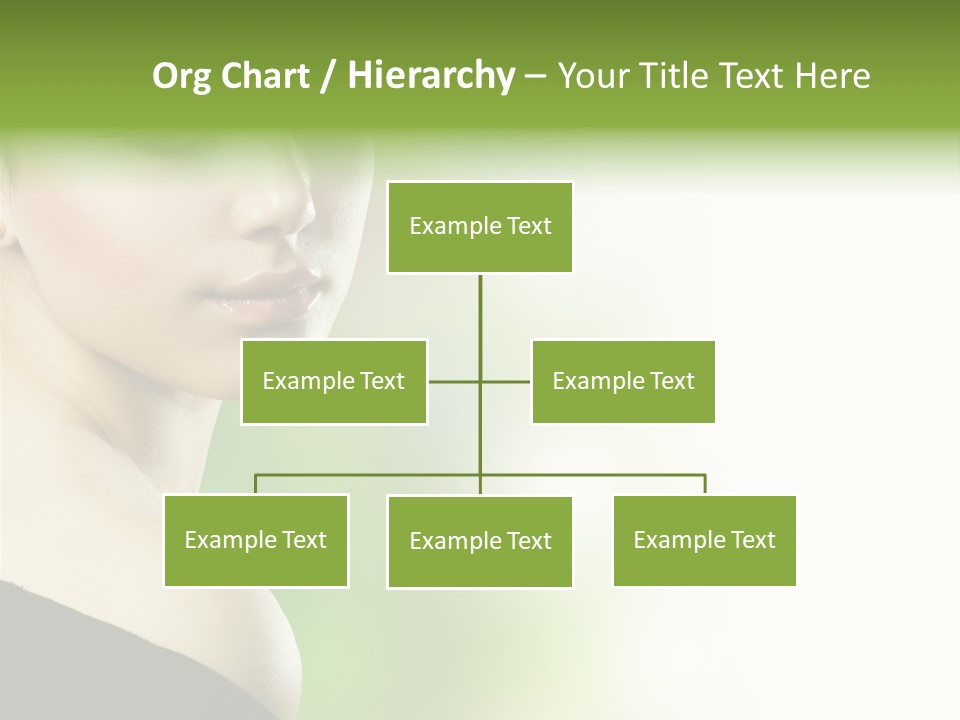 Org Chart / Hierarchy – Your Title Text Here

Example Text

Example Text

Example Text

Example Text

Example Text

Example Text